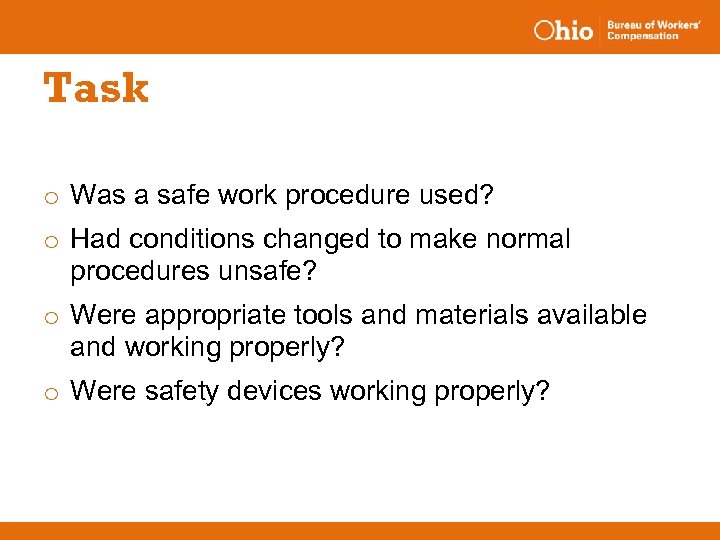 Ohio Bureau of Workers' Compensation

Task

o Was a safe work procedure used?

o Had conditions changed to make normal procedures unsafe?

o Were appropriate tools and materials available and working properly?

o Were safety devices working properly?